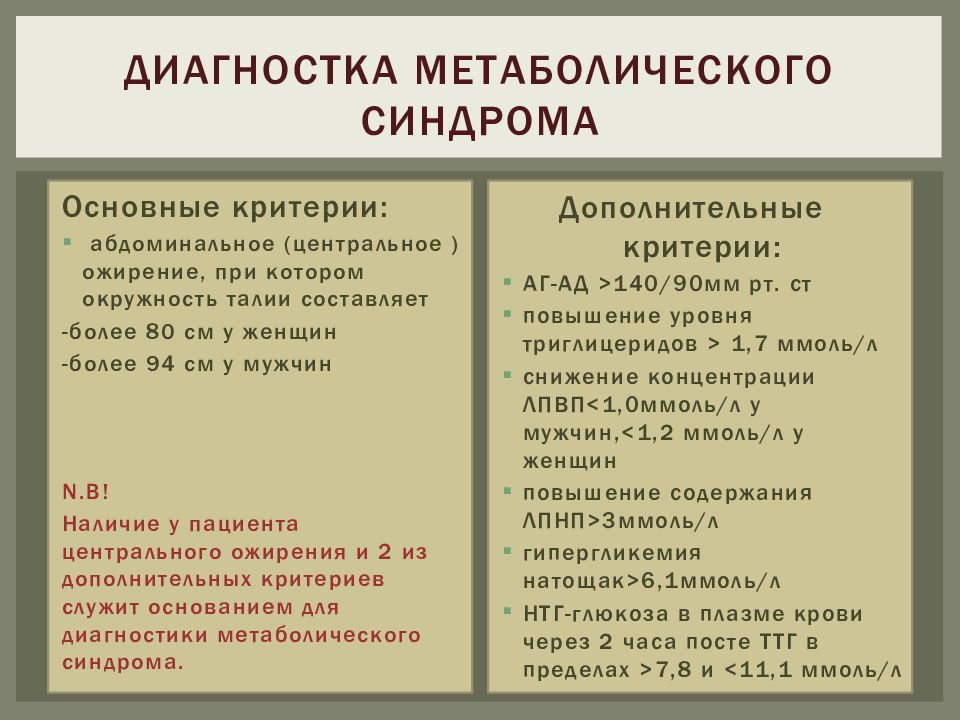 ДИАГНОСТКА МЕТАБОЛИЧЕСКОГО СИНДРОМА

Основные критерии:
▪ абдоминальное (центральное ) ожирение, при котором окружность талии составляет
-более 80 см у женщин
-более 94 см у мужчин

N.B!
Наличие у пациента центрального ожирения и 2 из дополнительных критериев служит основанием для диагностики метаболического синдрома.

Дополнительные критерии:
▪ АГ-АД >140/90мм рт. ст
▪ повышение уровня триглицеридов > 1,7 ммоль/л
▪ снижение концентрации ЛПВП<1,0ммоль/л у мужчин,<1,2 ммоль/л у женщин
▪ повышение содержания ЛПНП>3ммоль/л
▪ гипергликемия натощак>6,1ммоль/л
▪ НТГ-глюкоза в плазме крови через 2 часа посте ТТГ в пределах >7,8 и <11,1 ммоль/л